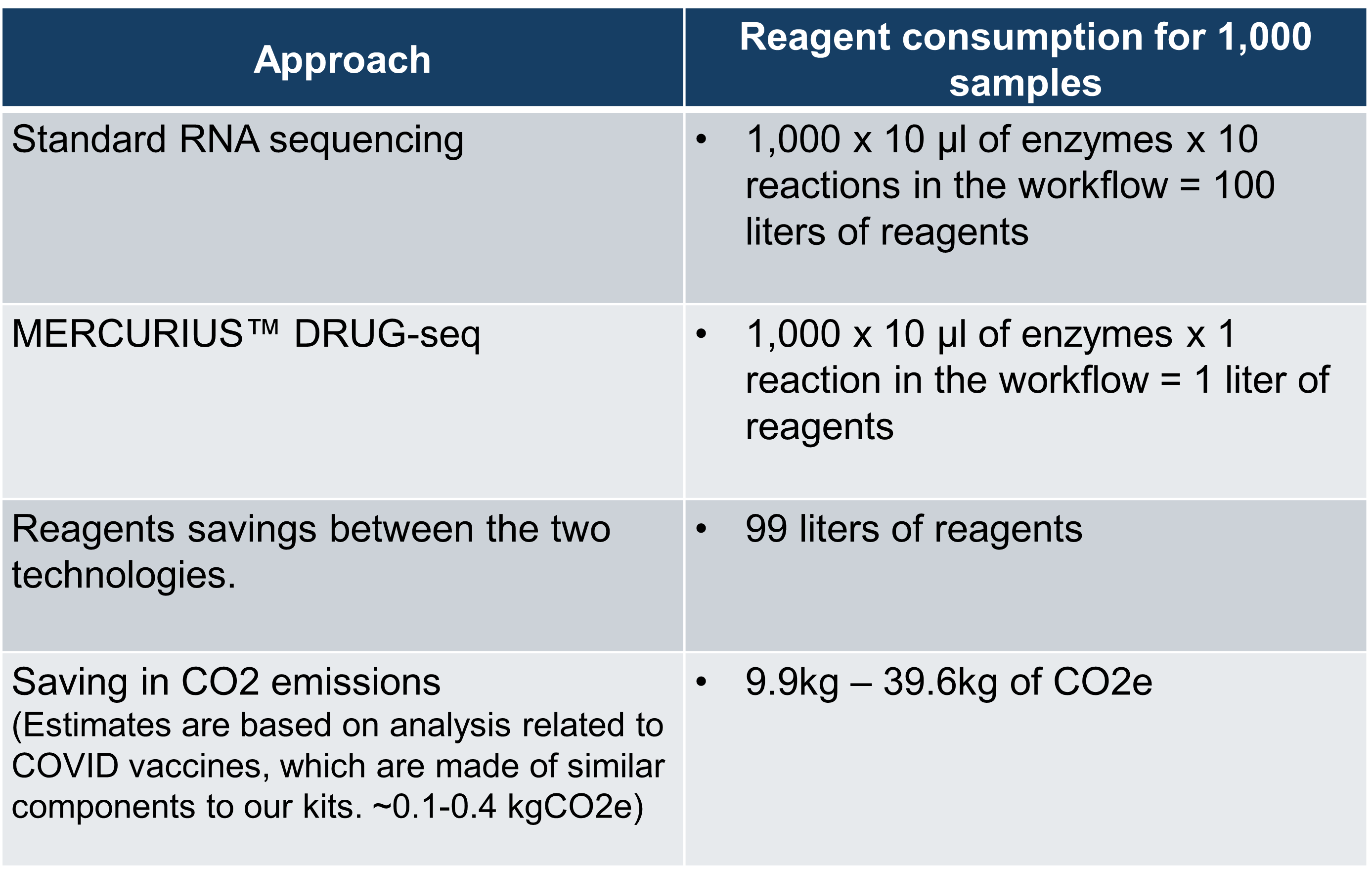 | Approach | Reagent consumption for 1,000 samples |
|---|---|
| Standard RNA sequencing | • 1,000 x 10 µl of enzymes x 10 reactions in the workflow = 100 liters of reagents |
| MERCURIUS™ DRUG-seq | • 1,000 x 10 µl of enzymes x 1 reaction in the workflow = 1 liter of reagents |
| Reagents savings between the two technologies. | • 99 liters of reagents |
| Saving in CO2 emissions (Estimates are based on analysis related to COVID vaccines, which are made of similar components to our kits. ~0.1-0.4 kgCO2e) | • 9.9kg – 39.6kg of CO2e |